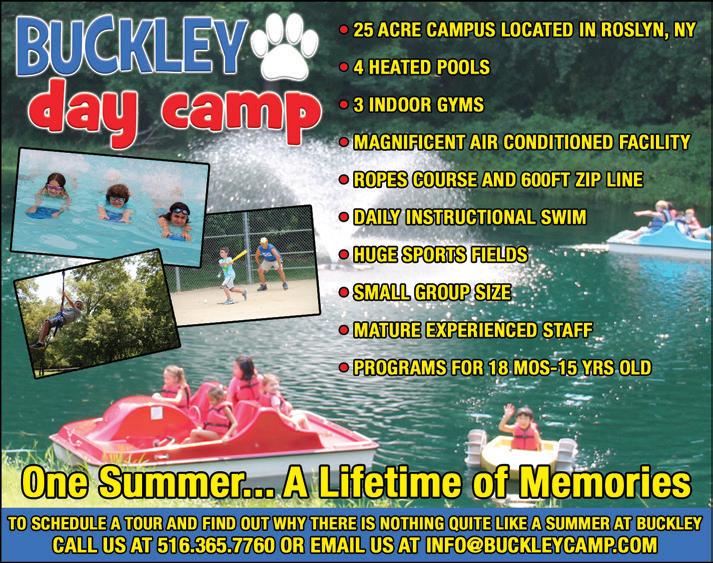 BUCKLEY
day camp

• 25 ACRE CAMPUS LOCATED IN ROSLYN, NY
• 4 HEATED POOLS
• 3 INDOOR GYMS
• MAGNIFICENT AIR CONDITIONED FACILITY
• ROPES COURSE AND 600FT ZIP LINE
• DAILY INSTRUCTIONAL SWIM
• HUGE SPORTS FIELDS
• SMALL GROUP SIZE
• MATURE EXPERIENCED STAFF
• PROGRAMS FOR 18 MOS-15 YRS OLD

One Summer... A Lifetime of Memories

TO SCHEDULE A TOUR AND FIND OUT WHY THERE IS NOTHING QUITE LIKE A SUMMER AT BUCKLEY
CALL US AT 516.365.7760 OR EMAIL US AT INFO@BUCKLEYCAMP.COM